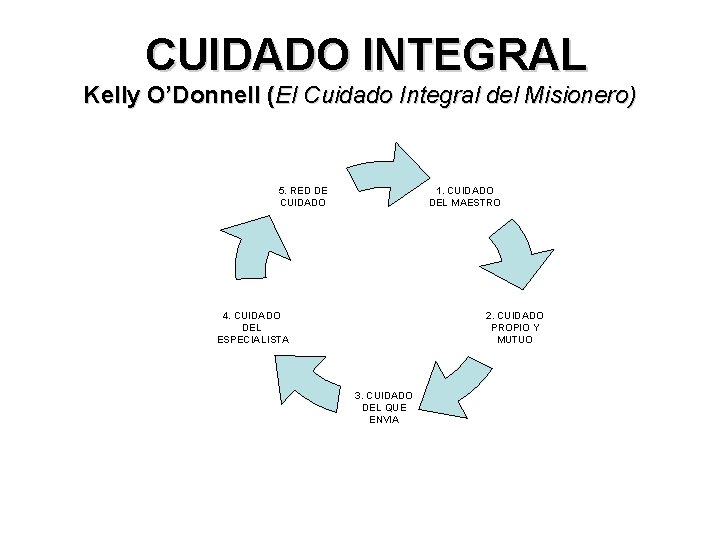 CUIDADO INTEGRAL
Kelly O'Donnell (El Cuidado Integral del Misionero)

1. CUIDADO DEL MAESTRO

2. CUIDADO PROPIO Y MUTUO

3. CUIDADO DEL QUE ENVIA

4. CUIDADO DEL ESPECIALISTA

5. RED DE CUIDADO